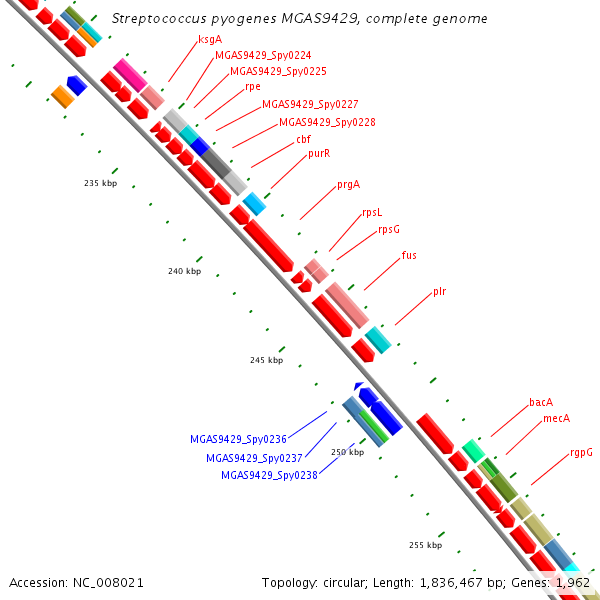 Streptococcus pyogenes MGAS9429, complete genome

ksgA
MGAS9429_Spy0224
MGAS9429_Spy0225
rpe
MGAS9429_Spy0227
MGAS9429_Spy0228
cbf
purR
prgA
rpsL
rpsG
fus
plr
bacA
mecA
rgpG
MGAS9429_Spy0236
MGAS9429_Spy0237
MGAS9429_Spy0238

235 kbp
240 kbp
245 kbp
250 kbp
255 kbp

Accession: NC_008021
Topology: circular; Length: 1,836,467 bp; Genes: 1,962